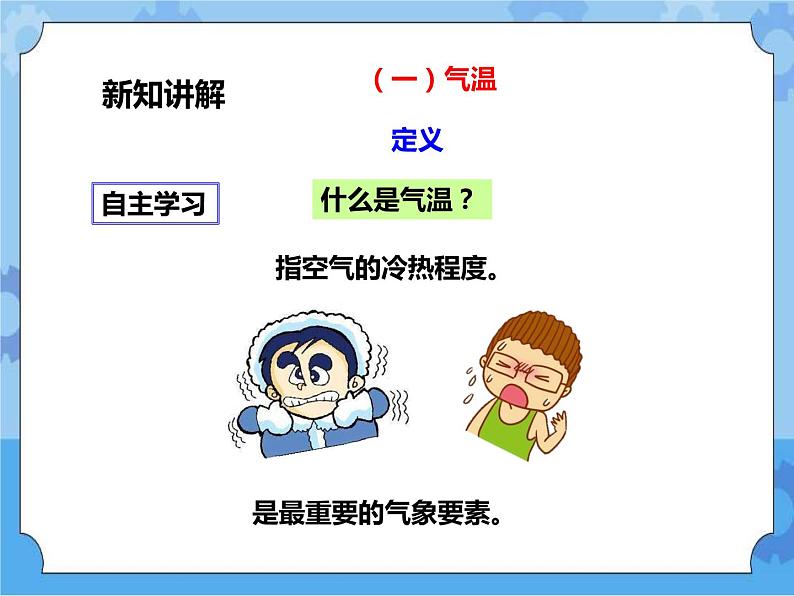 新知讲解

（一）气温

定义

自主学习

什么是气温？

指空气的冷热程度。

是最重要的气象要素。